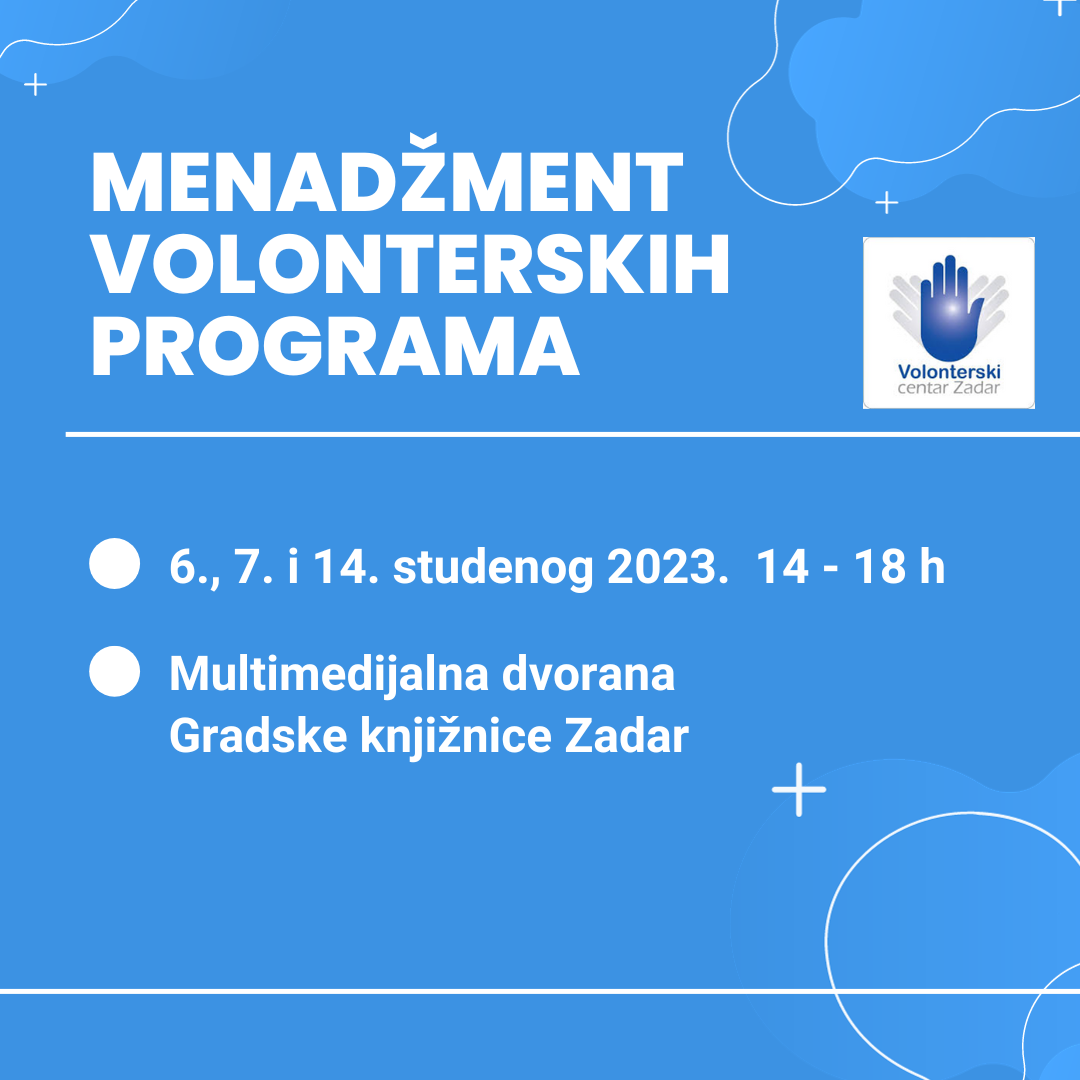 MENADŽMENT VOLONTERSKIH PROGRAMA

Volonterski centar Zadar

6., 7. i 14. studenog 2023. 14 - 18 h

Multimedijalna dvorana Gradske knjižnice Zadar